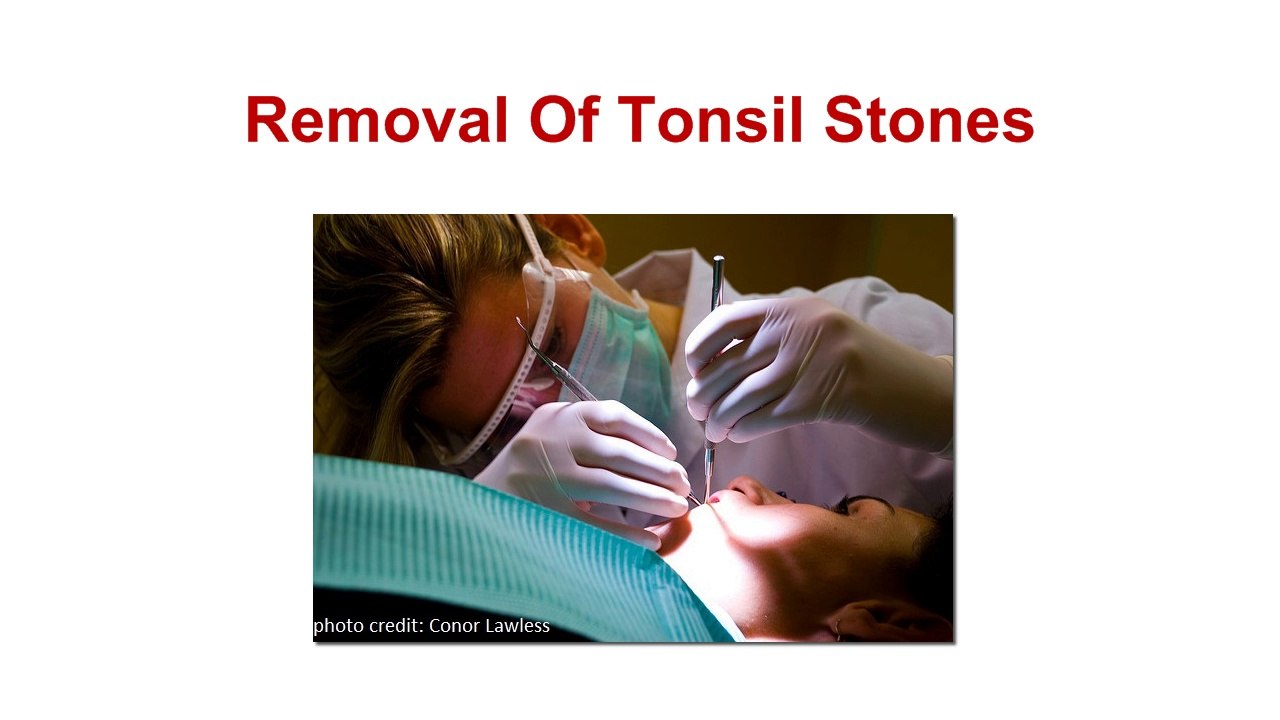 Removal Of Tonsil Stones

photo credit: Conor Lawless